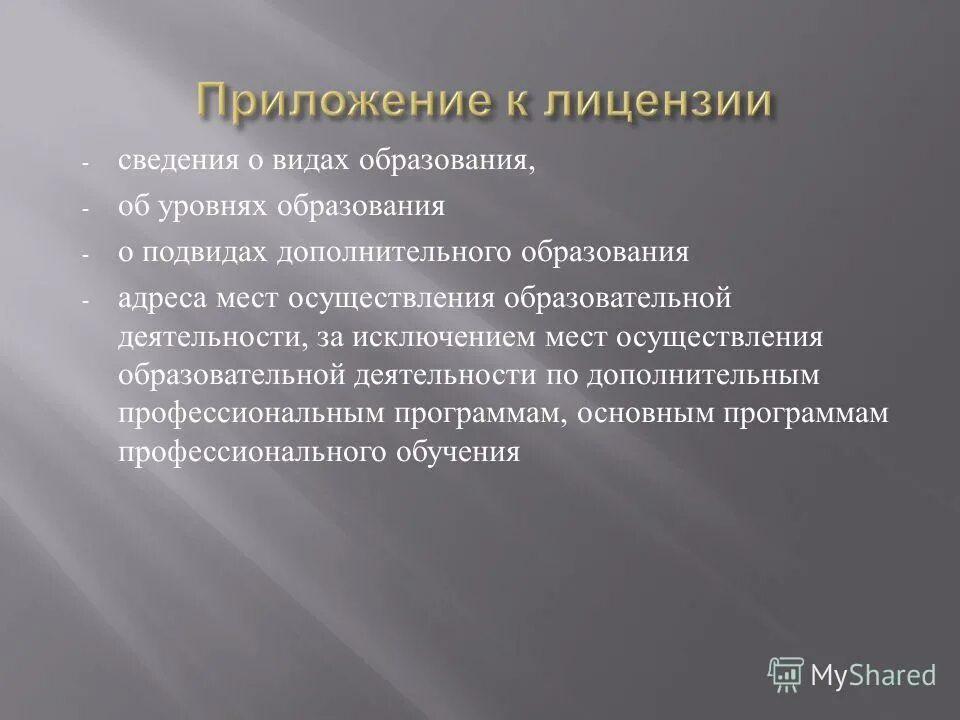 Приложение к лицензии

- сведения о видах образования,
- об уровнях образования
- о подвидах дополнительного образования
- адреса мест осуществления образовательной деятельности, за исключением мест осуществления образовательной деятельности по дополнительным профессиональным программам, основным программам профессионального обучения

MyShared